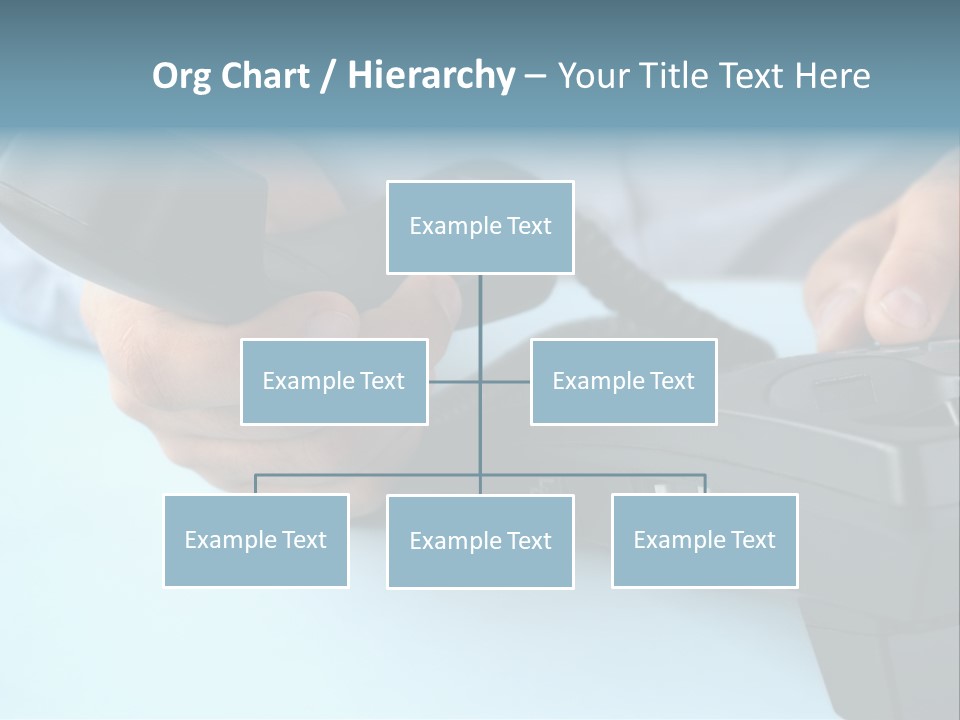 Org Chart / Hierarchy – Your Title Text Here

Example Text

Example Text

Example Text

Example Text

Example Text

Example Text